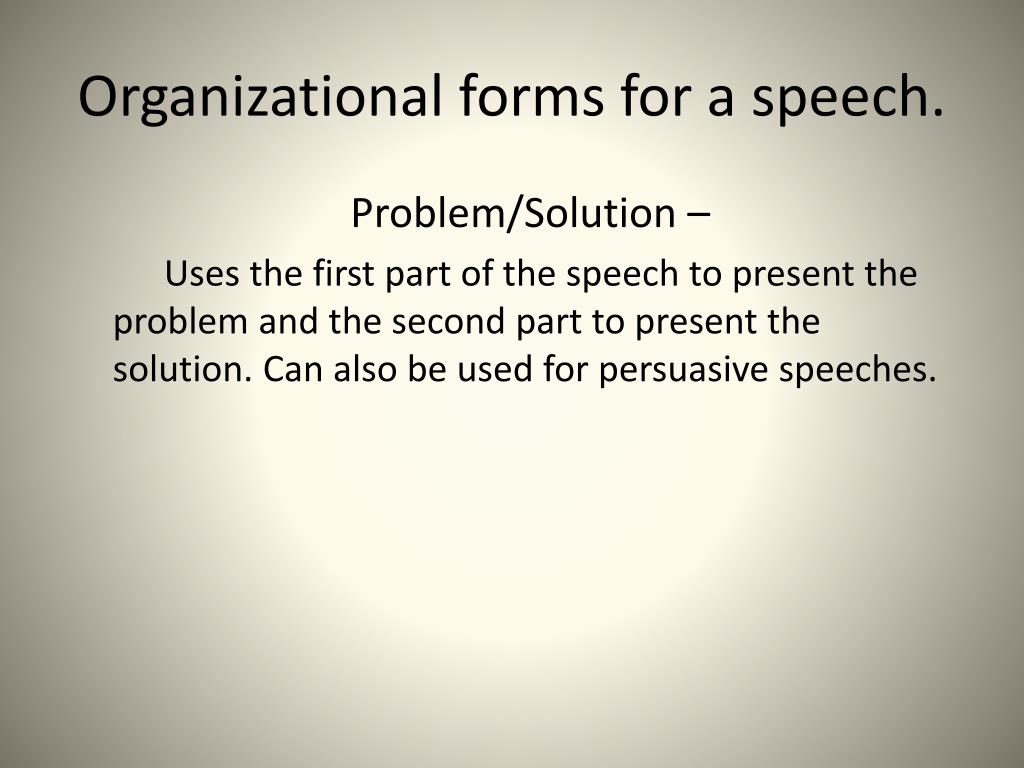 Organizational forms for a speech.

Problem/Solution –

Uses the first part of the speech to present the problem and the second part to present the solution. Can also be used for persuasive speeches.